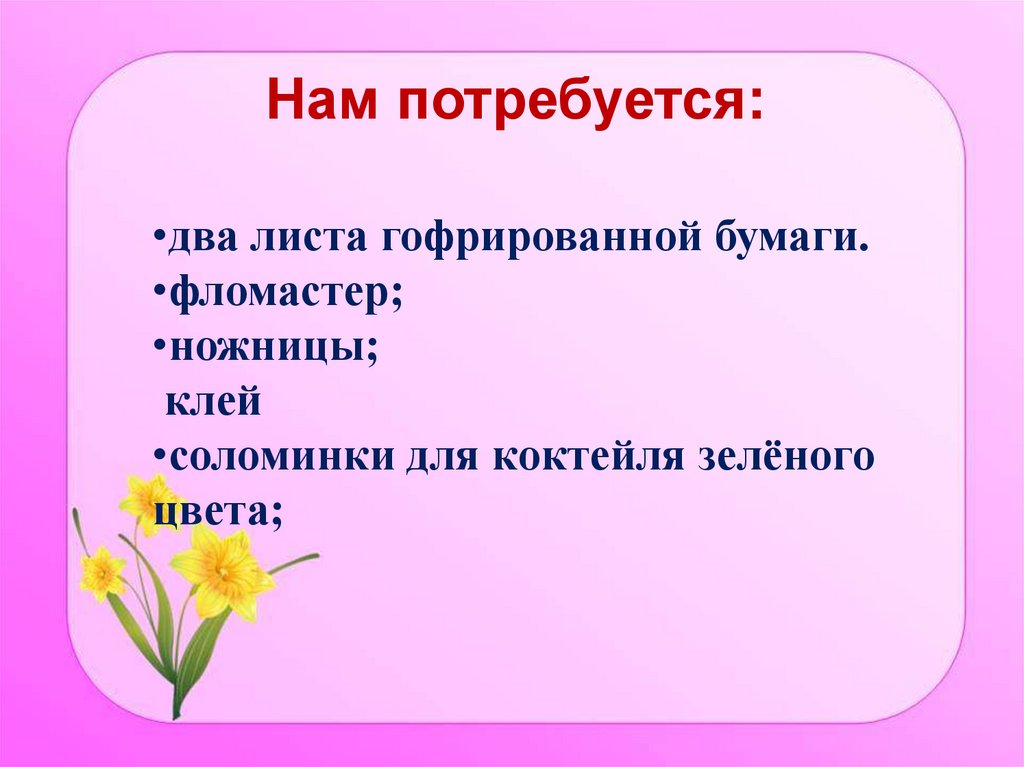 Нам потребуется:

•два листа гофрированной бумаги.
•фломастер;
•ножницы;
клей
•соломинки для коктейля зелёного цвета;